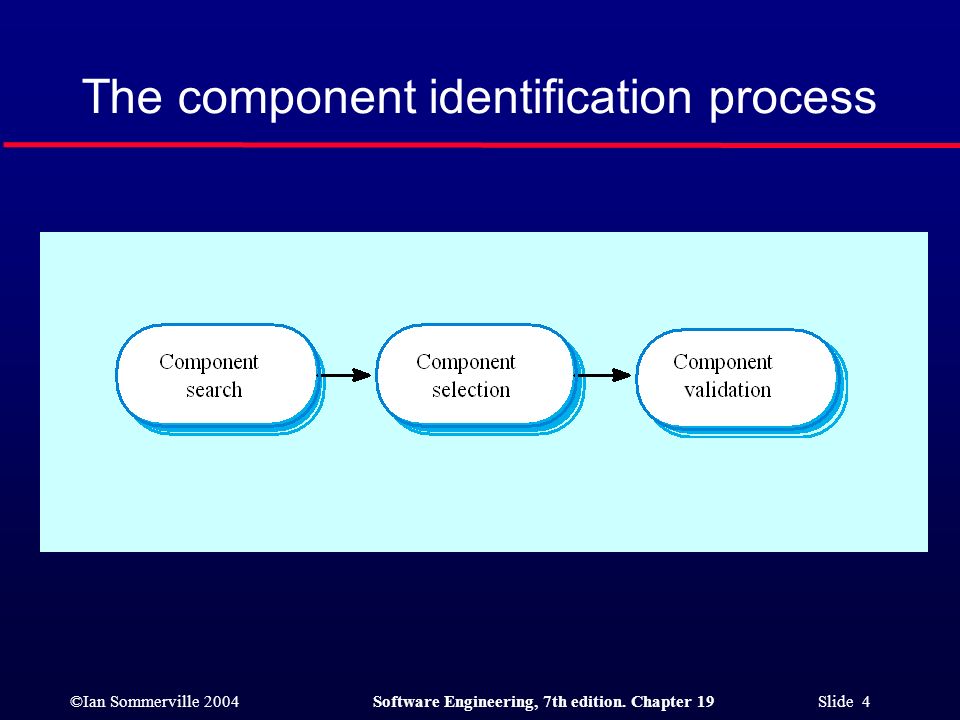 The component identification process

Component search

Component selection

Component validation

©Ian Sommerville 2004

Software Engineering, 7th edition. Chapter 19

Slide 4